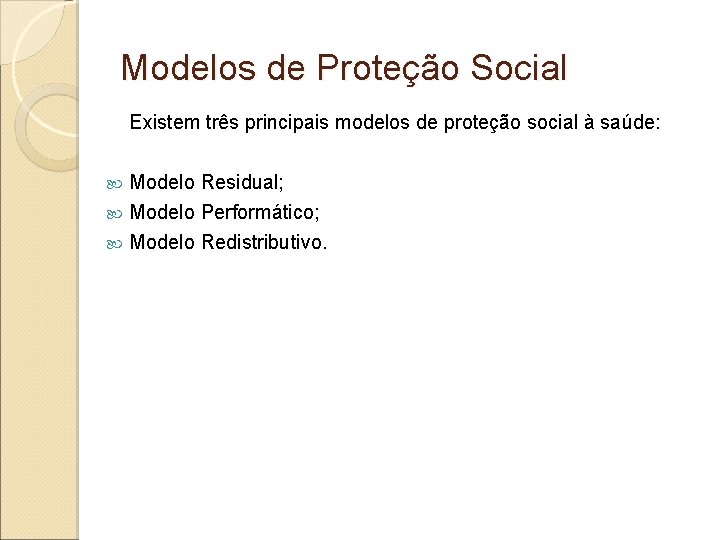 Modelos de Proteção Social

Existem três principais modelos de proteção social à saúde:

Modelo Residual;
Modelo Performático;
Modelo Redistributivo.